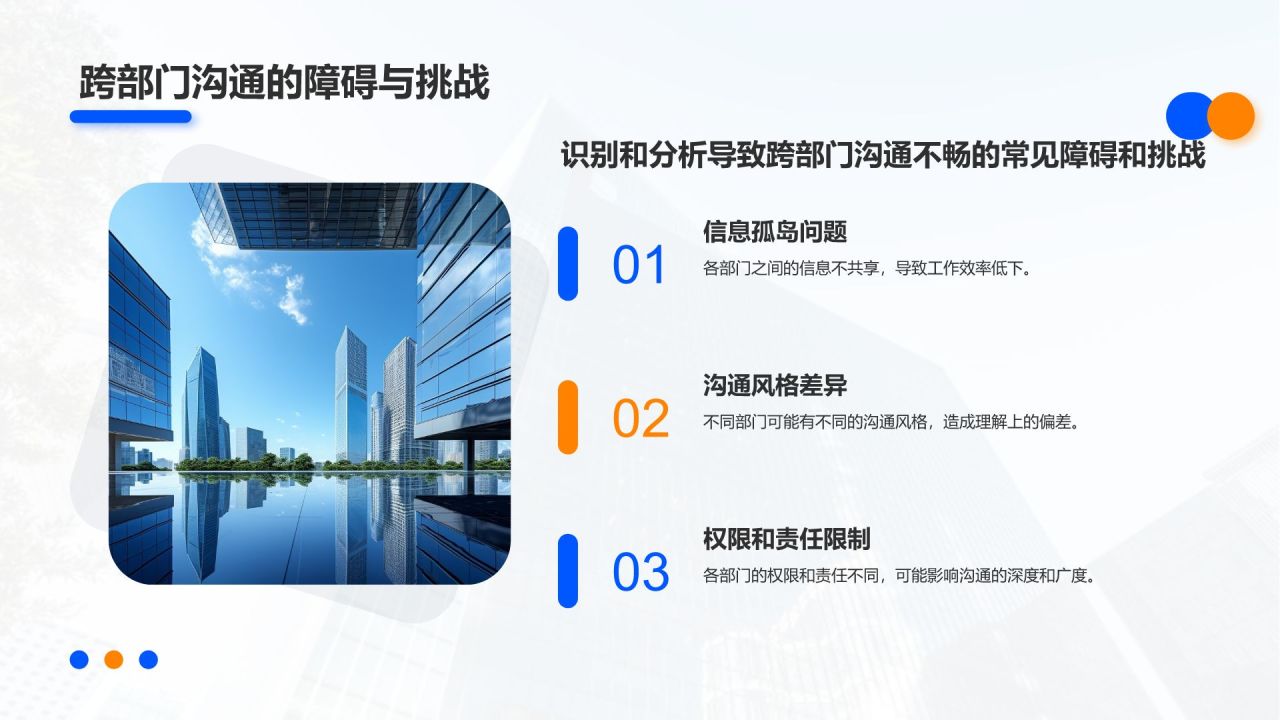 跨部门沟通的障碍与挑战

识别和分析导致跨部门沟通不畅的常见障碍和挑战

01
信息孤岛问题
各部门之间的信息不共享，导致工作效率低下。

02
沟通风格差异
不同部门可能有不同的沟通风格，造成理解上的偏差。

03
权限和责任限制
各部门的权限和责任不同，可能影响沟通的深度和广度。